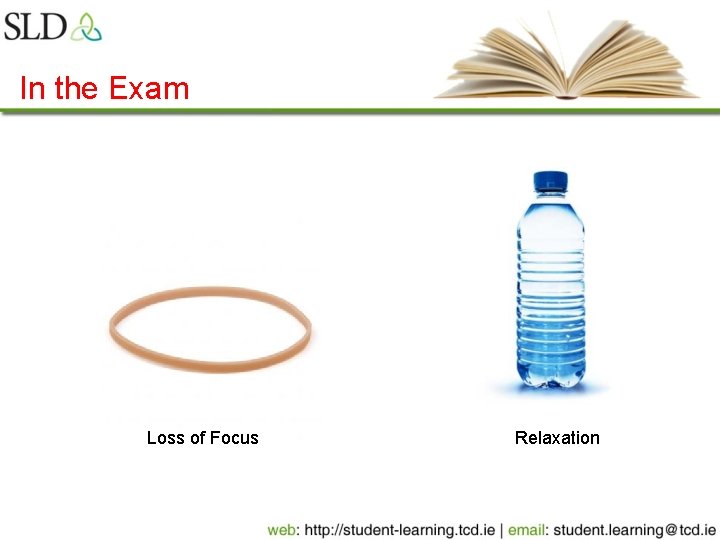 SLD

In the Exam

Loss of Focus

Relaxation

web: http://student-learning.tcd.ie | email: student.learning@tcd.ie